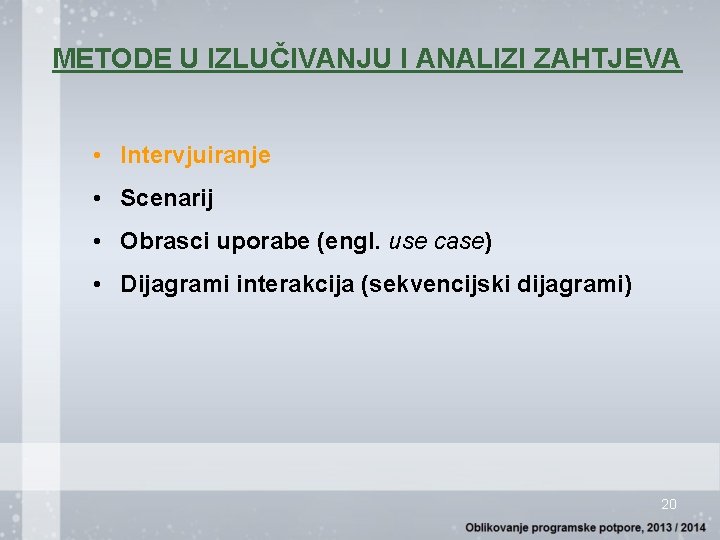 METODE U IZLUČIVANJU I ANALIZI ZAHTJEVA

• Intervjuiranje
• Scenarij
• Obrasci uporabe (engl. use case)
• Dijagrami interakcija (sekvencijski dijagrami)

20

Oblikovanje programske potpore, 2013 / 2014